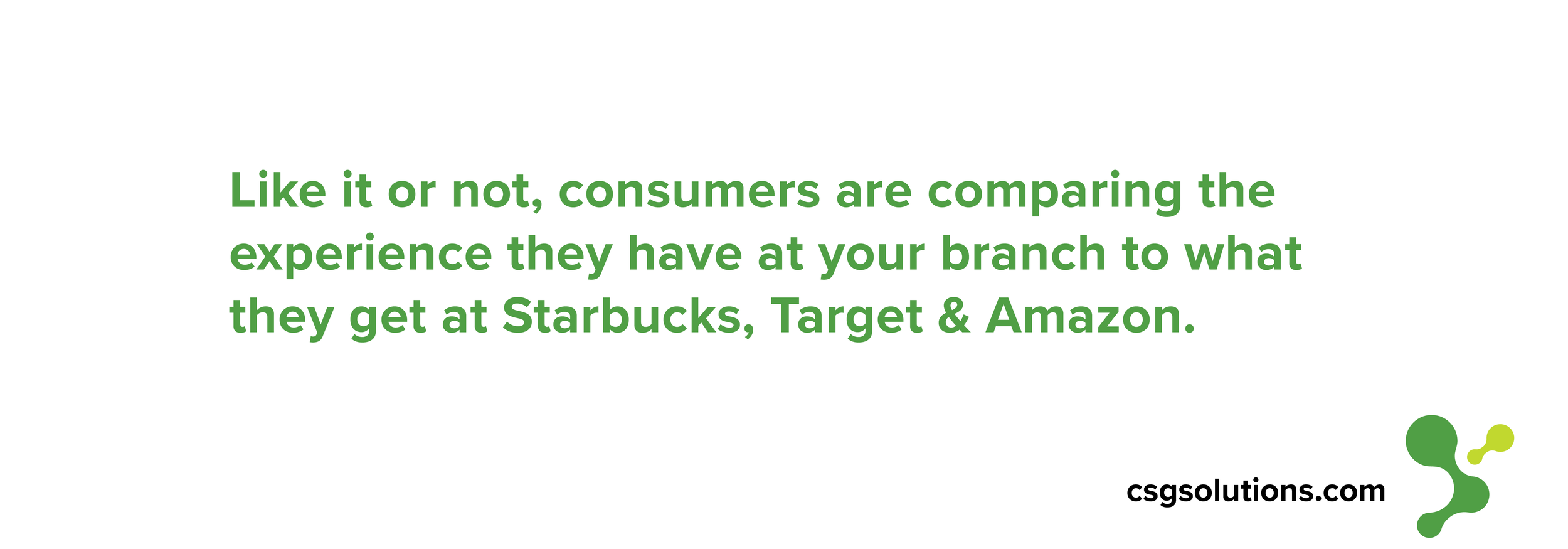 Like it or not, consumers are comparing the experience they have at your branch to what they get at Starbucks, Target & Amazon.

csgsolutions.com